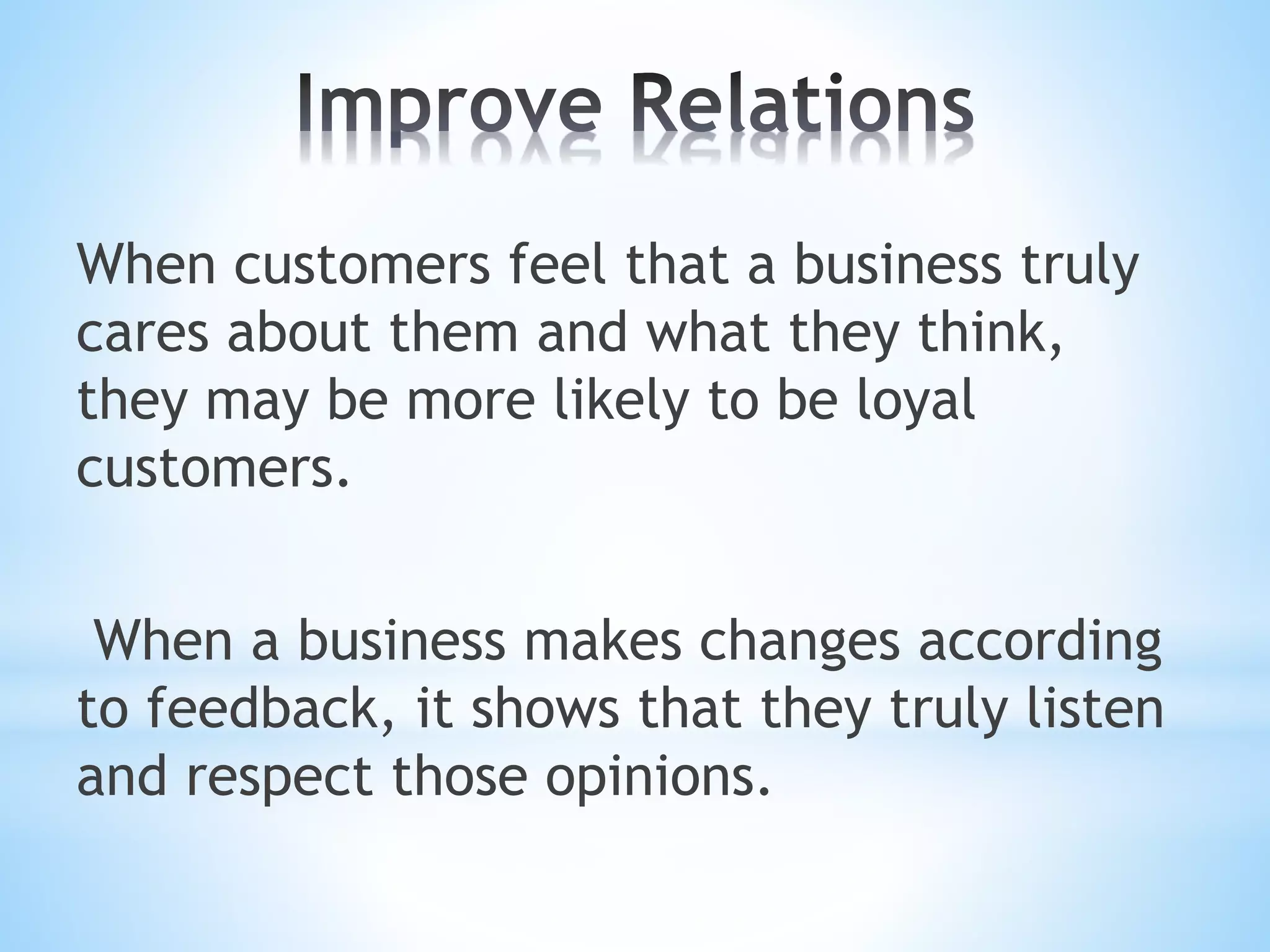 Improve Relations

When customers feel that a business truly cares about them and what they think, they may be more likely to be loyal customers.

When a business makes changes according to feedback, it shows that they truly listen and respect those opinions.